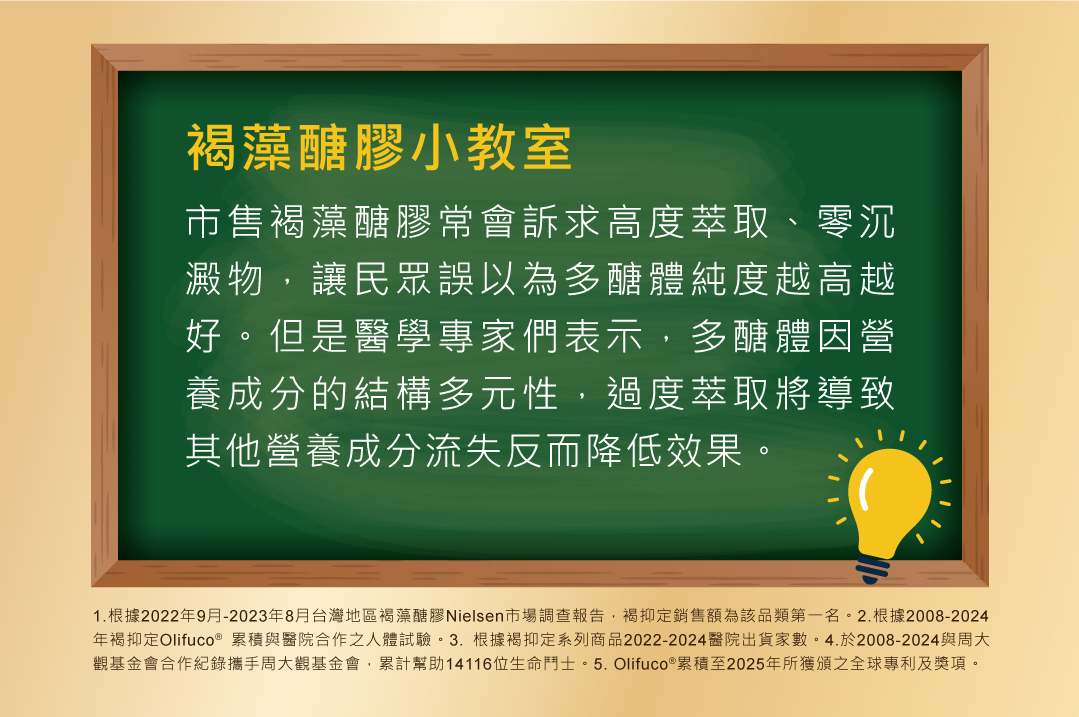 褐藻醣膠小教室

市售褐藻醣膠常會訴求高度萃取、零沉澱物，讓民眾誤以為多醣體純度越高越好。但是醫學專家們表示，多醣體因營養成分的結構多元性，過度萃取將導致其他營養成分流失反而降低效果。

1.根據2022年9月-2023年8月台灣地區褐藻醣膠Nielsen市場調查報告，褐抑定銷售額為該品類第一名。2.根據2008-2024年褐抑定Olifuco® 累積與醫院合作之人體試驗。3. 根據褐抑定系列商品2022-2024醫院出貨家數。4.於2008-2024與周大觀基金會合作紀錄攜手周大觀基金會，累計幫助14116位生命鬥士。5. Olifuco®累積至2025年所獲頒之全球專利及獎項。